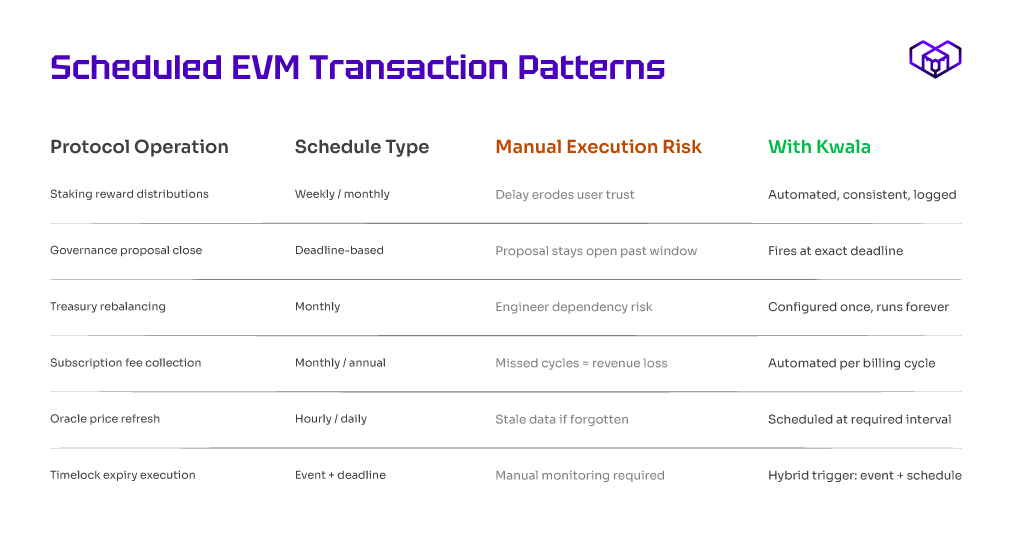 Scheduled EVM Transaction Patterns

| Protocol Operation | Schedule Type | Manual Execution Risk | With Kwala |
|---|---|---|---|
| Staking reward distributions | Weekly / monthly | Delay erodes user trust | Automated, consistent, logged |
| Governance proposal close | Deadline-based | Proposal stays open past window | Fires at exact deadline |
| Treasury rebalancing | Monthly | Engineer dependency risk | Configured once, runs forever |
| Subscription fee collection | Monthly / annual | Missed cycles = revenue loss | Automated per billing cycle |
| Oracle price refresh | Hourly / daily | Stale data if forgotten | Scheduled at required interval |
| Timelock expiry execution | Event + deadline | Manual monitoring required | Hybrid trigger: event + schedule |